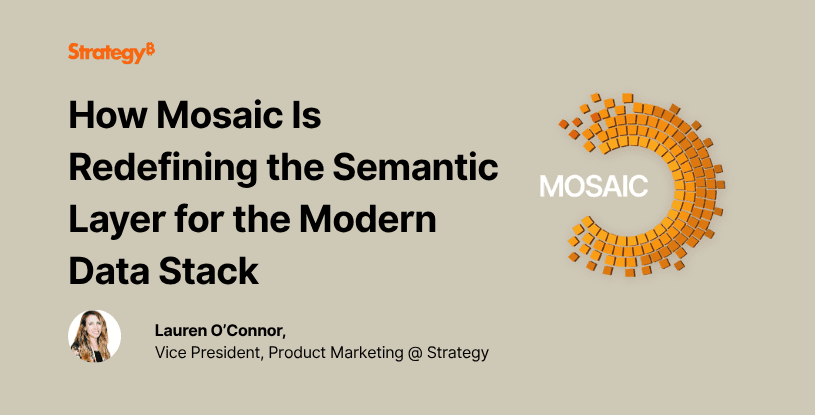 Strategy₿

How Mosaic Is Redefining the Semantic Layer for the Modern Data Stack

MOSAIC

Lauren O'Connor,
Vice President, Product Marketing @ Strategy